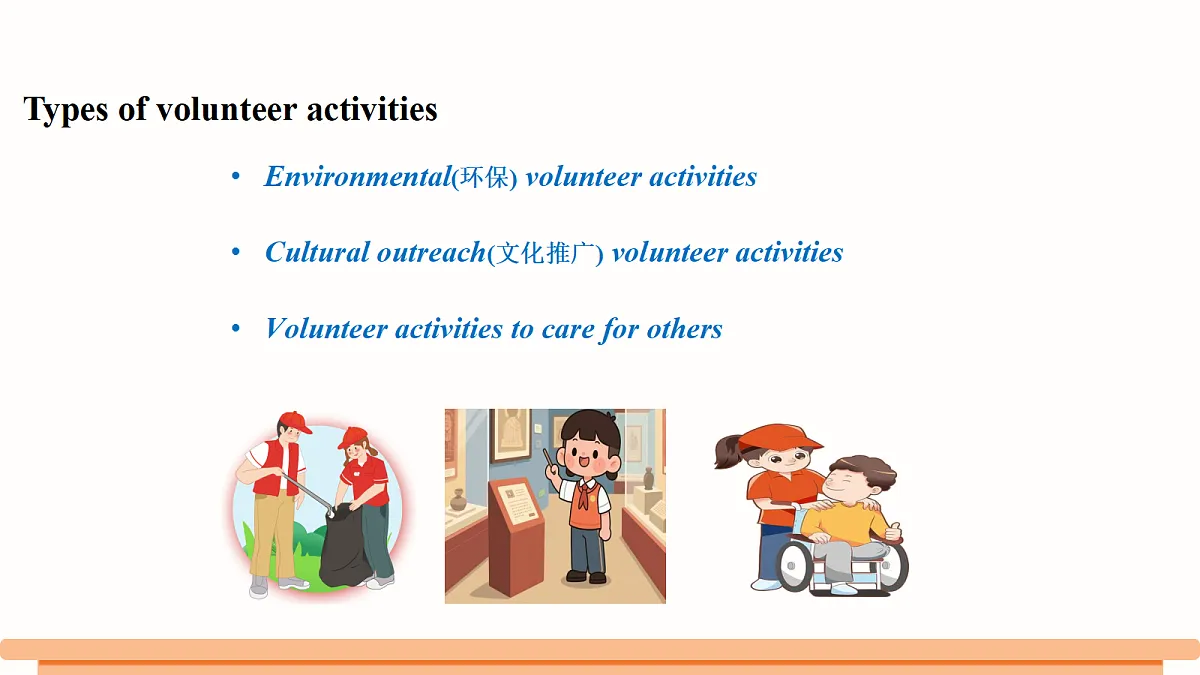 Types of volunteer activities

• Environmental(环保) volunteer activities

• Cultural outreach(文化推广) volunteer activities

• Volunteer activities to care for others